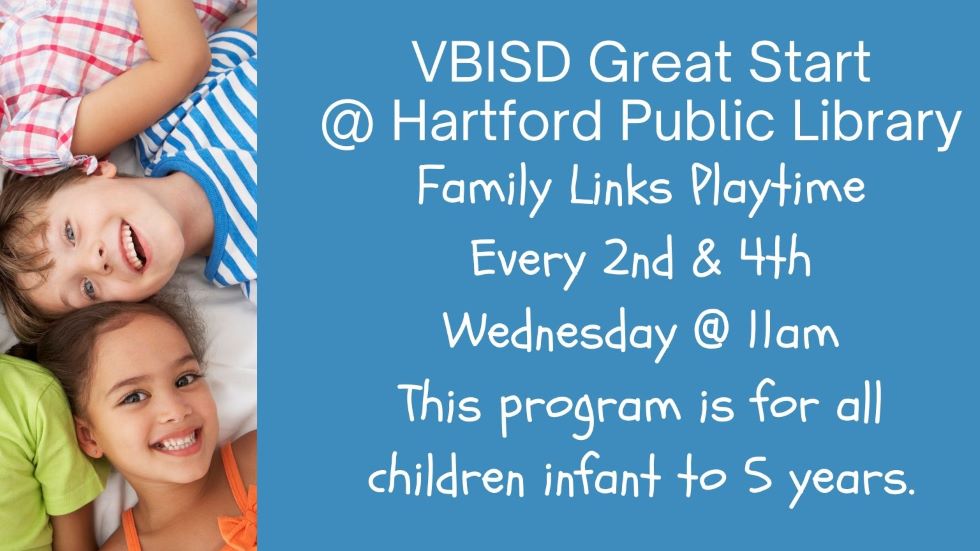 VBISD Great Start
@ Hartford Public Library

Family Links Playtime
Every 2nd & 4th
Wednesday @ 11am
This program is for all children infant to 5 years.